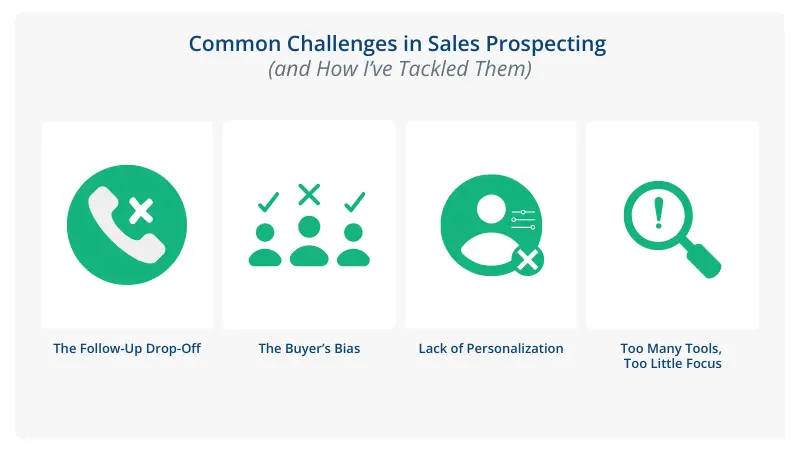 Common Challenges in Sales Prospecting
(and How I've Tackled Them)

The Follow-Up Drop-Off

The Buyer's Bias

Lack of Personalization

Too Many Tools, Too Little Focus